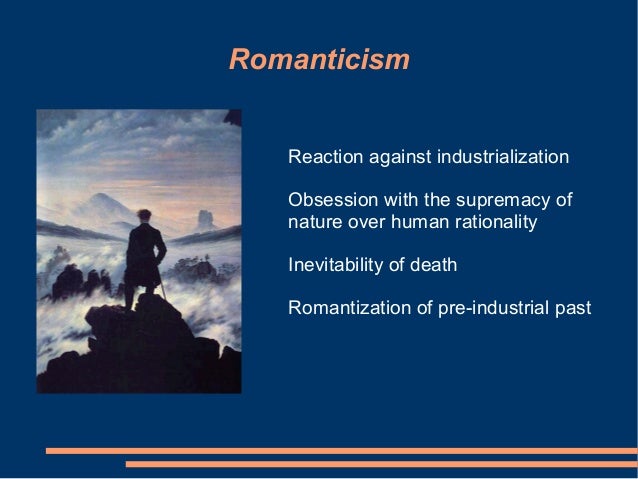 Romanticism

Reaction against industrialization

Obsession with the supremacy of nature over human rationality

Inevitability of death

Romantization of pre-industrial past